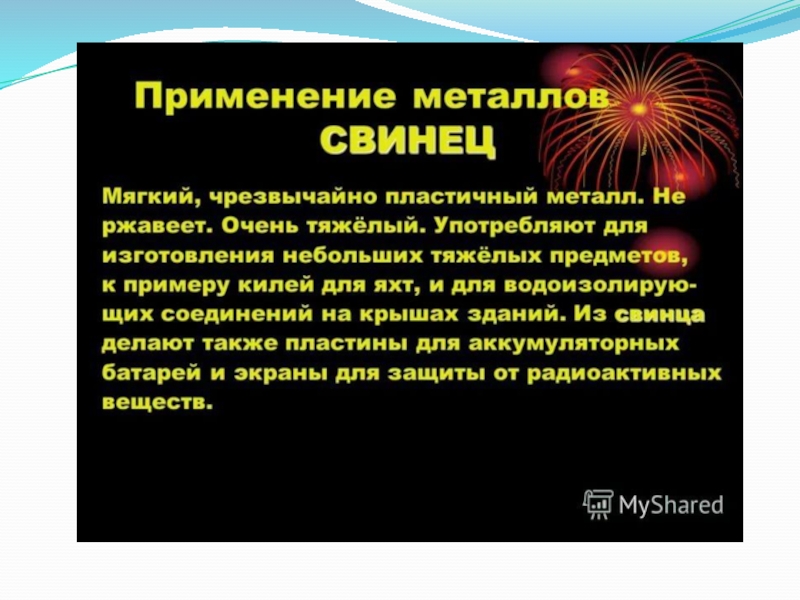 Применение металлов
СВИНЕЦ

Мягкий, чрезвычайно пластичный металл. Не ржавеет. Очень тяжёлый. Употребляют для изготовления небольших тяжёлых предметов, к примеру килей для яхт, и для водоизолирующих соединений на крышах зданий. Из свинца делают также пластины для аккумуляторных батарей и экраны для защиты от радиоактивных веществ.

MyShared